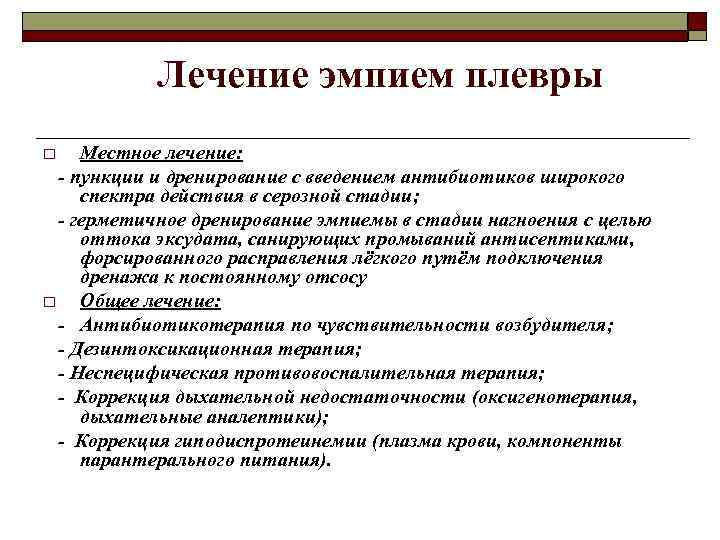 Лечение эмпием плевры

□ Местное лечение:

- пункции и дренирование с введением антибиотиков широкого спектра действия в серозной стадии;

- герметичное дренирование эмпиемы в стадии нагноения с целью оттока эксудата, санирующих промываний антисептиками, форсированного расправления лёгкого путём подключения дренажа к постоянному отсосу

□ Общее лечение:

- Антибиотикотерапия по чувствительности возбудителя;

- Дезинтоксикационная терапия;

- Неспецифическая противовоспалительная терапия;

- Коррекция дыхательной недостаточности (оксигенотерапия, дыхательные аналептики);

- Коррекция гиподиспротеинемии (плазма крови, компоненты парантерального питания).